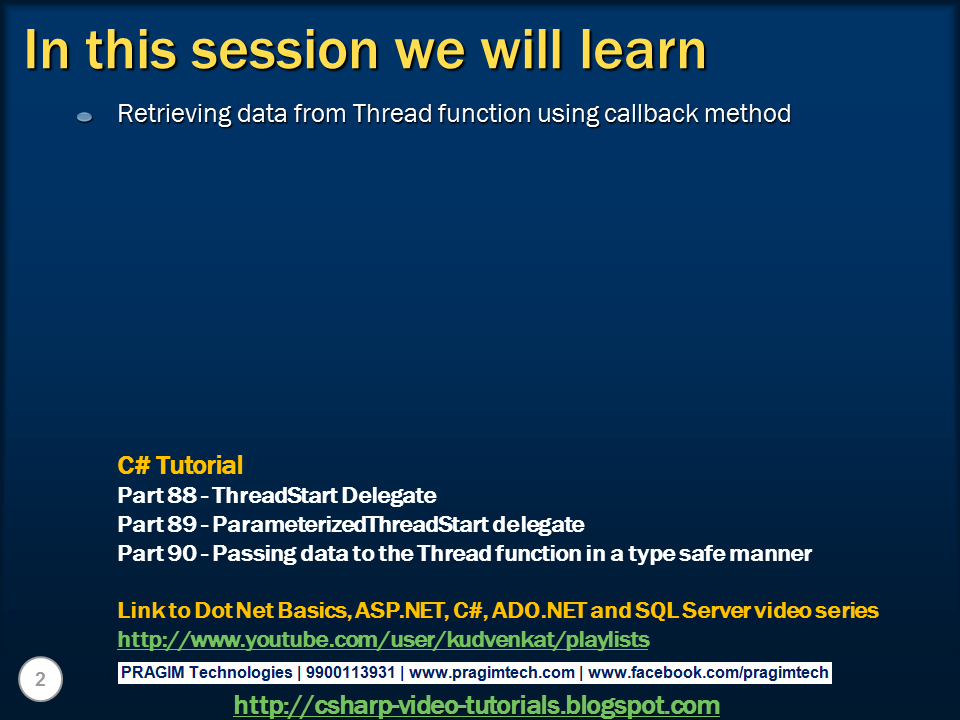 In this session we will learn

Retrieving data from Thread function using callback method

C# Tutorial
Part 88 - ThreadStart Delegate
Part 89 - ParameterizedThreadStart delegate
Part 90 - Passing data to the Thread function in a type safe manner

Link to Dot Net Basics, ASP.NET, C#, ADO.NET and SQL Server video series
http://www.youtube.com/user/kudvenkat/playlists

2

PRAGIM Technologies | 9900113931 | www.pragimtech.com | www.facebook.com/pragimtech

http://csharp-video-tutorials.blogspot.com